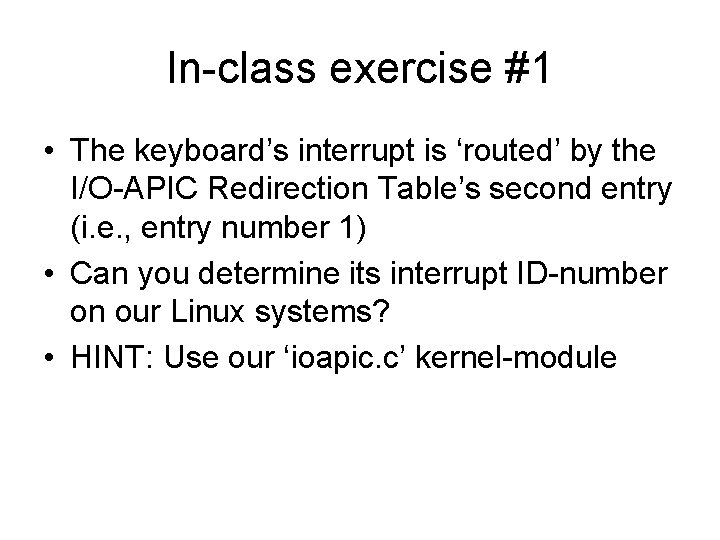 In-class exercise #1

• The keyboard’s interrupt is ‘routed’ by the I/O-APIC Redirection Table’s second entry (i.e., entry number 1)

• Can you determine its interrupt ID-number on our Linux systems?

• HINT: Use our ‘ioapic.c’ kernel-module